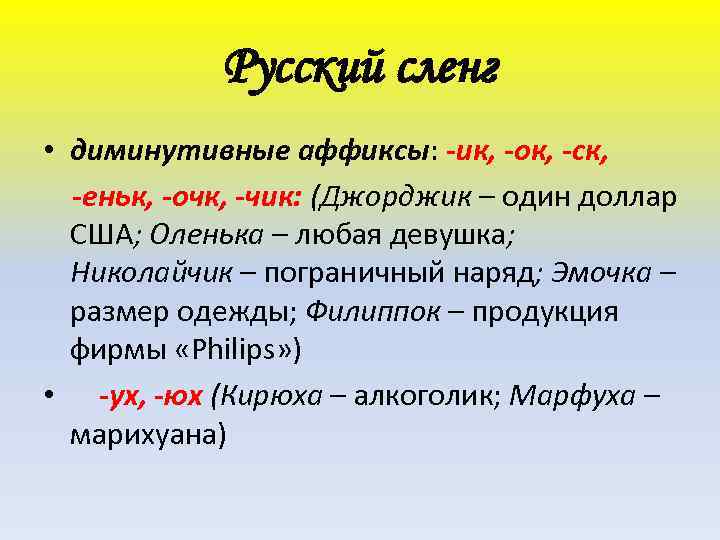 Русский сленг

• диминутивные аффиксы: -ик, -ок, -ск, -еньк, -очк, -чик: (Джорджик – один доллар США; Оленька – любая девушка; Николайчик – пограничный наряд; Эмочка – размер одежды; Филиппок – продукция фирмы «Philips»)

• -ух, -юх (Кирюха – алкоголик; Марфуха – марихуана)